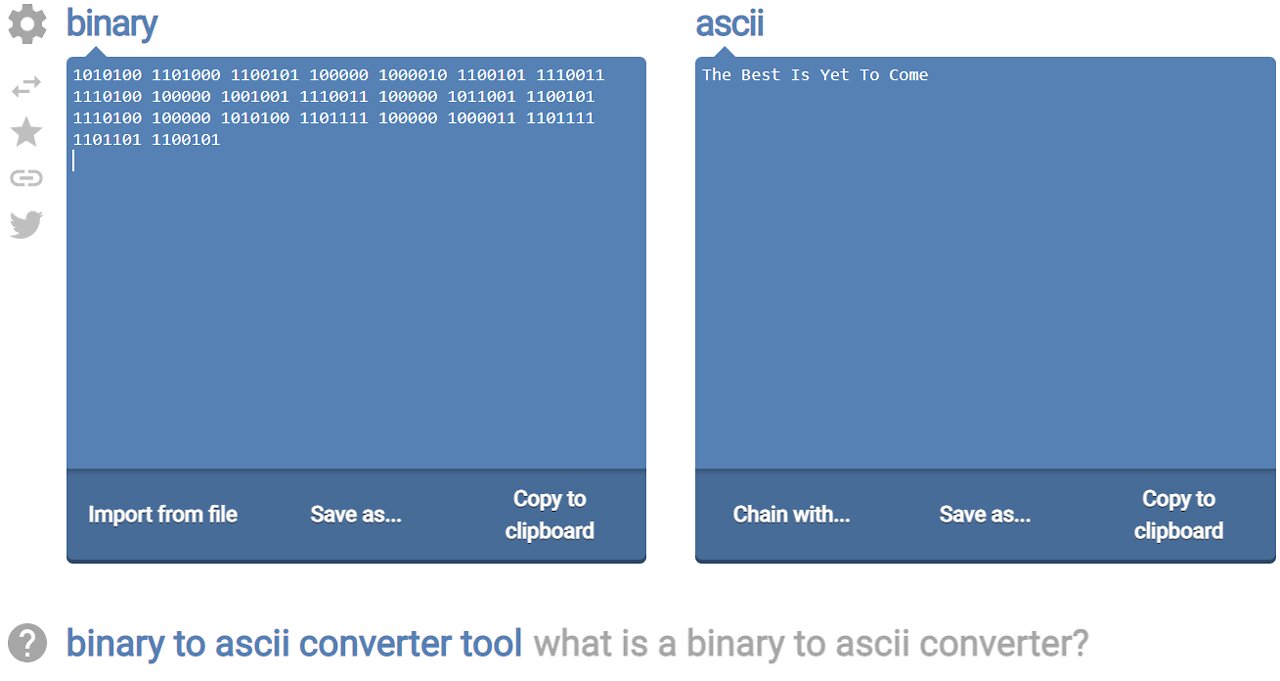 binary

1010100 1101000 1100101 100000 1000010 1100101 1110011 1110100 100000 1001001 1110011 100000 1011001 1100101 1110100 100000 1010100 1101111 100000 1000011 1101111 1101101 1100101

Import from file

Save as...

Copy to clipboard

ascii

The Best Is Yet To Come

Chain with...

Save as...

Copy to clipboard

binary to ascii converter tool what is a binary to ascii converter?